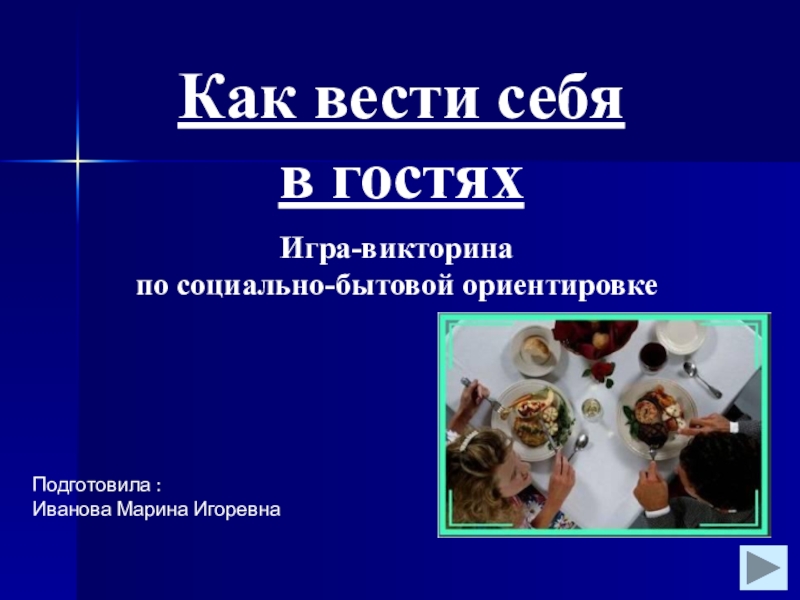 Как вести себя в гостях

Игра-викторина
по социально-бытовой ориентировке

Подготовила :
Иванова Марина Игоревна